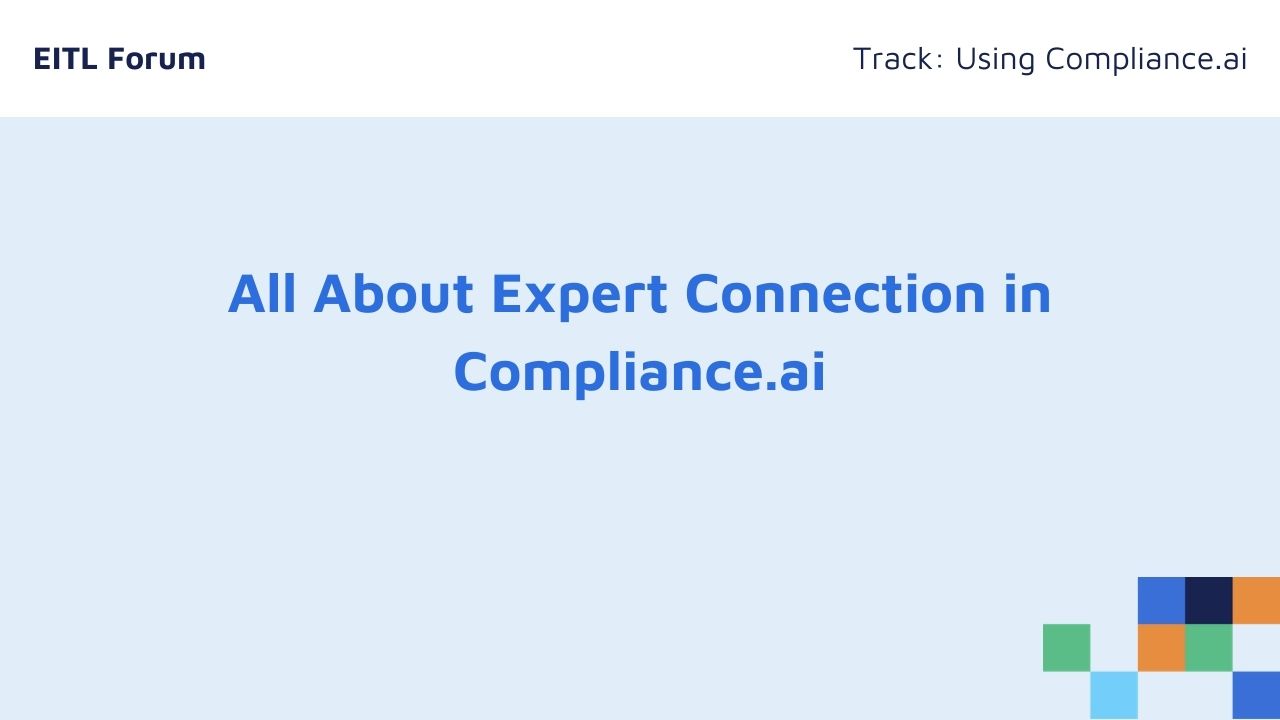 EITL Forum

Track: Using Compliance.ai

All About Expert Connection in Compliance.ai